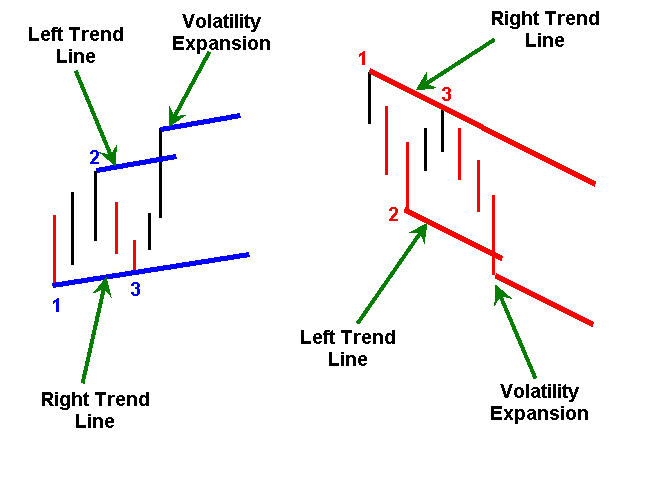 Left Trend Line

Volatility Expansion

2

1

3

Right Trend Line

Right Trend Line

1

3

2

Left Trend Line

Volatility Expansion